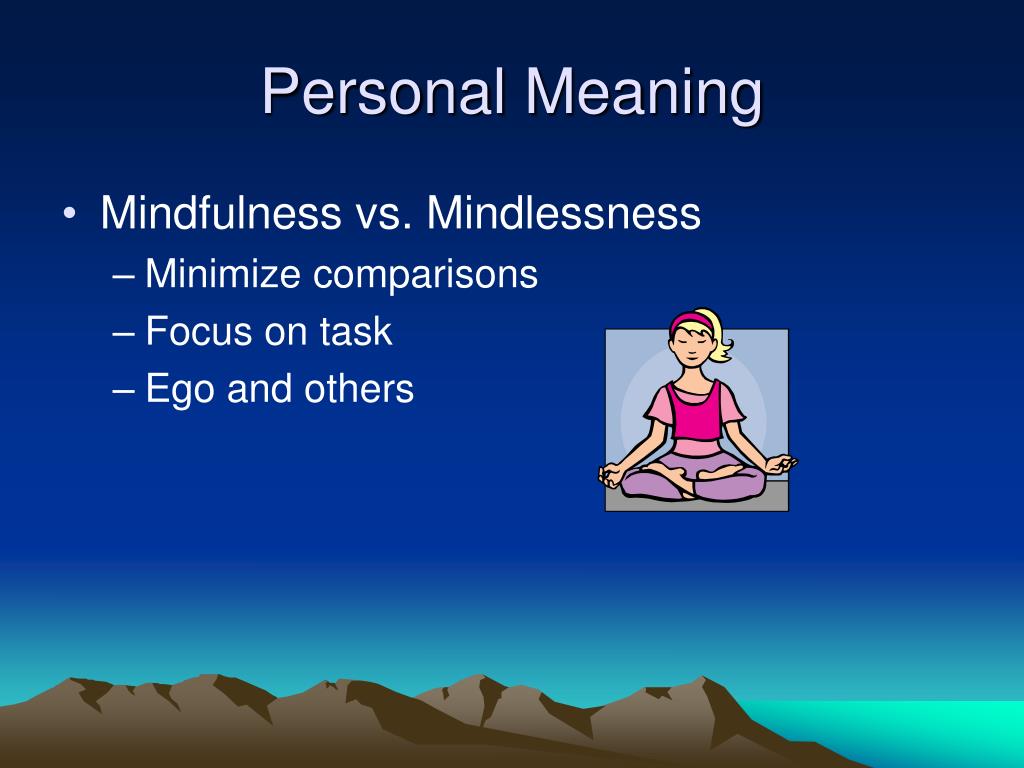 Personal Meaning

• Mindfulness vs. Mindlessness
– Minimize comparisons
– Focus on task
– Ego and others